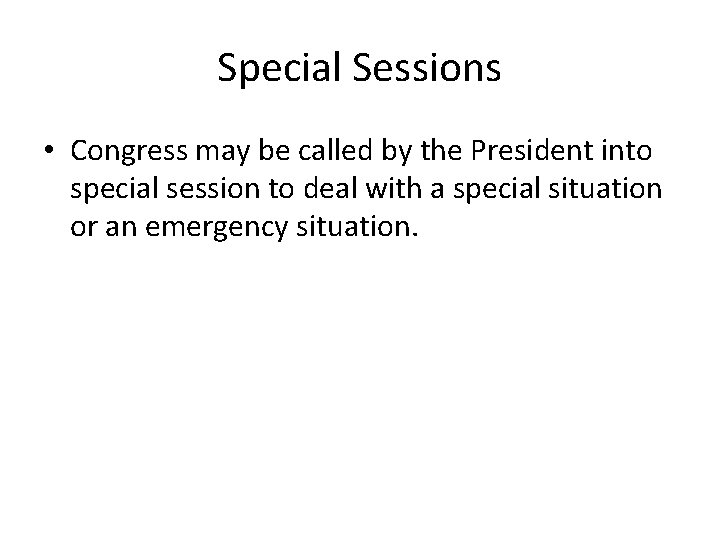 Special Sessions

• Congress may be called by the President into special session to deal with a special situation or an emergency situation.